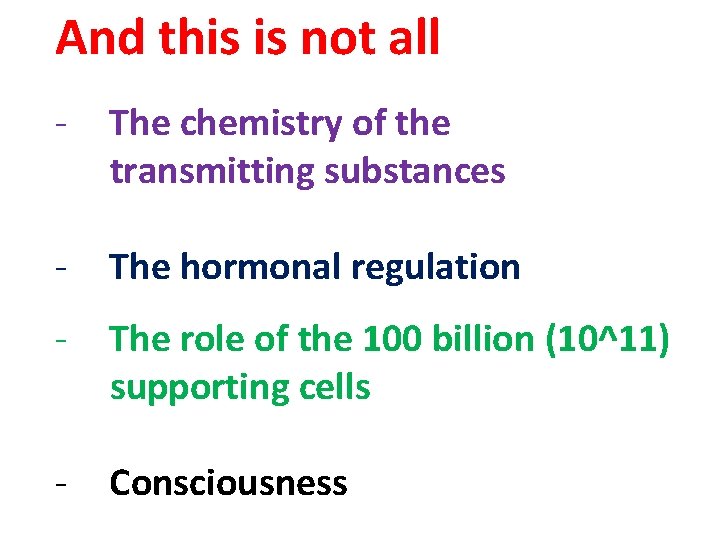 And this is not all

- The chemistry of the transmitting substances

- The hormonal regulation

- The role of the 100 billion (10^11) supporting cells

- Consciousness